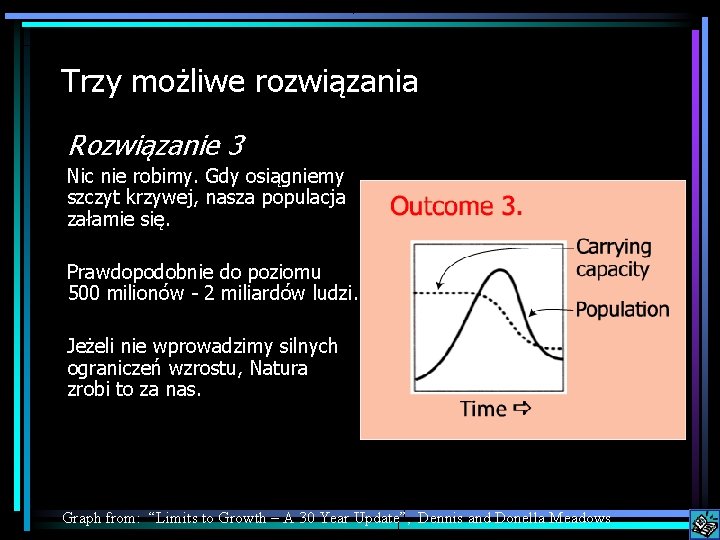 Trzy możliwe rozwiązania

Rozwiązanie 3

Nic nie robimy. Gdy osiągniemy szczyt krzywej, nasza populacja załamie się.

Prawdopodobnie do poziomu 500 milionów - 2 miliardów ludzi.

Jeżeli nie wprowadzimy silnych ograniczeń wzrostu, Natura zrobi to za nas.

Outcome 3.

Carrying capacity

Population

Time ⇨

Graph from: "Limits to Growth – A 30 Year Update", Dennis and Donella Meadows